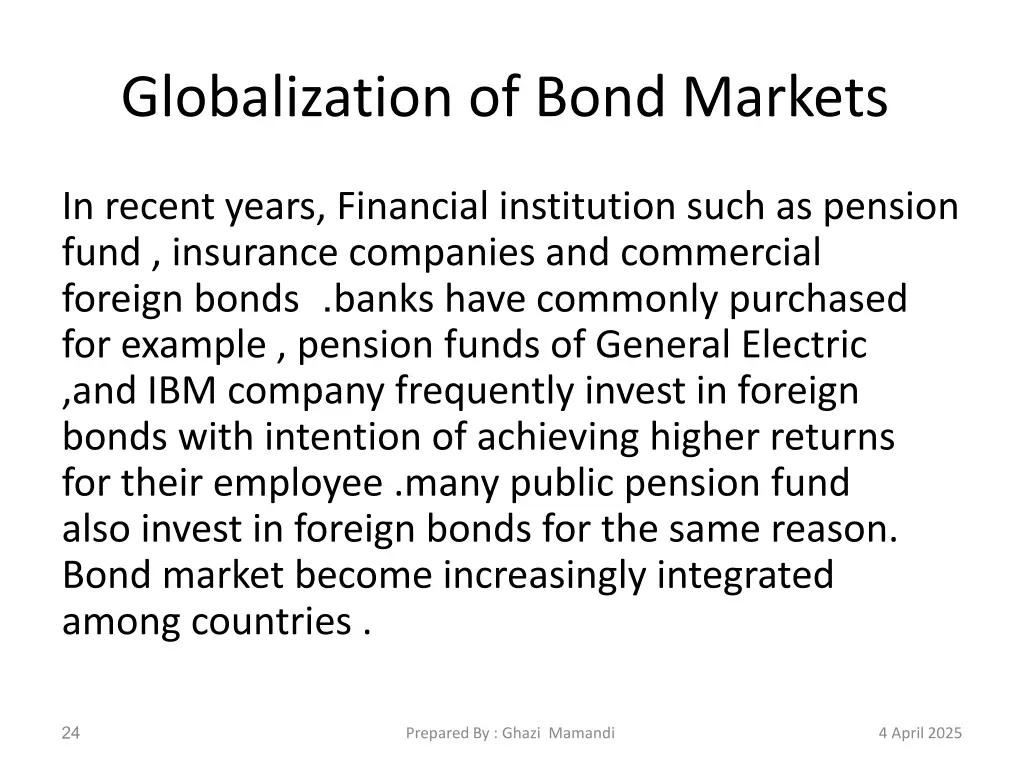 Globalization of Bond Markets

In recent years, Financial institution such as pension fund , insurance companies and commercial foreign bonds .banks have commonly purchased for example , pension funds of General Electric ,and IBM company frequently invest in foreign bonds with intention of achieving higher returns for their employee .many public pension fund also invest in foreign bonds for the same reason. Bond market become increasingly integrated among countries .

24

Prepared By : Ghazi Mamandi

4 April 2025